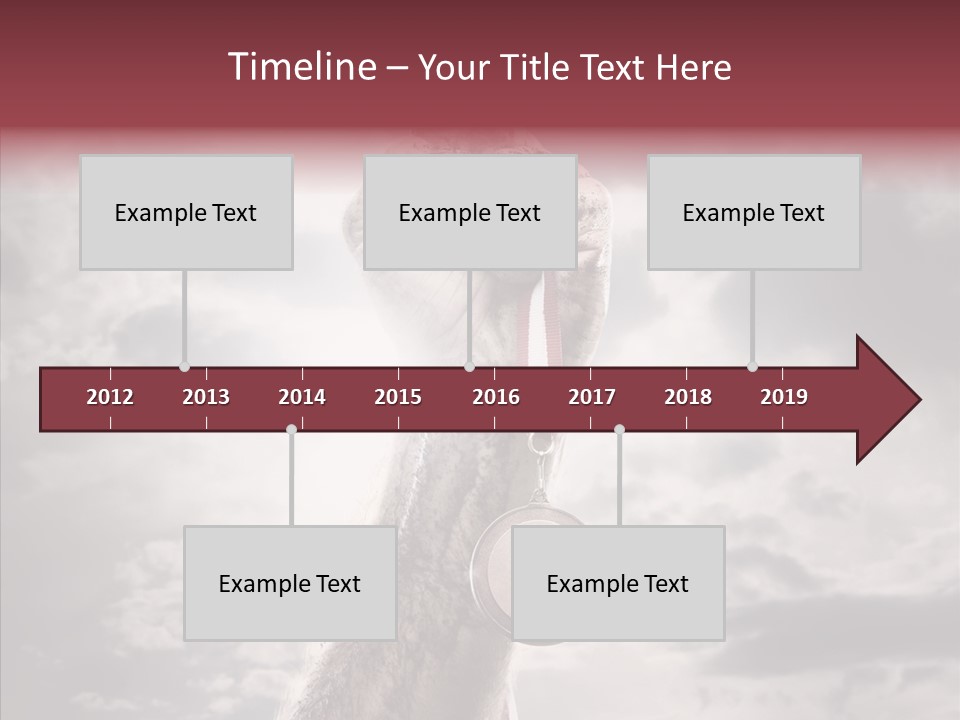 Timeline – Your Title Text Here

Example Text

Example Text

Example Text

2012 2013 2014 2015 2016 2017 2018 2019

Example Text

Example Text